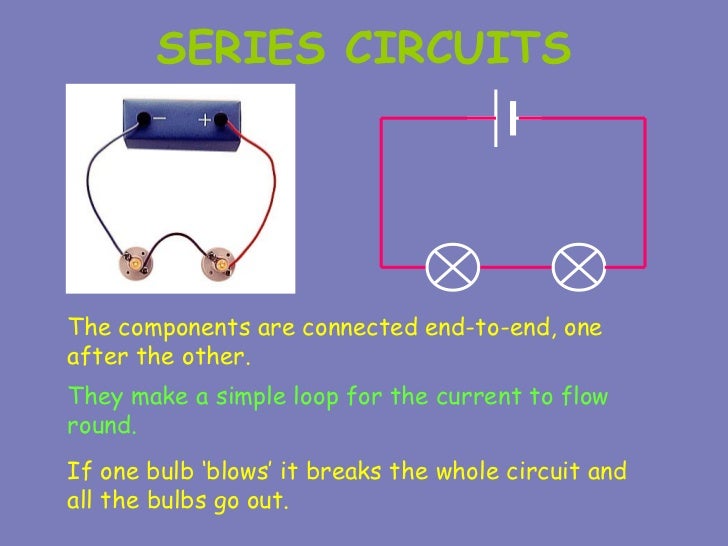 SERIES CIRCUITS

− +

The components are connected end-to-end, one after the other.

They make a simple loop for the current to flow round.

If one bulb ‘blows’ it breaks the whole circuit and all the bulbs go out.